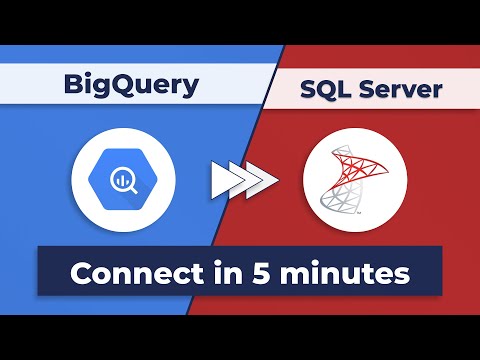 BigQuery

SQL Server

Connect in 5 minutes